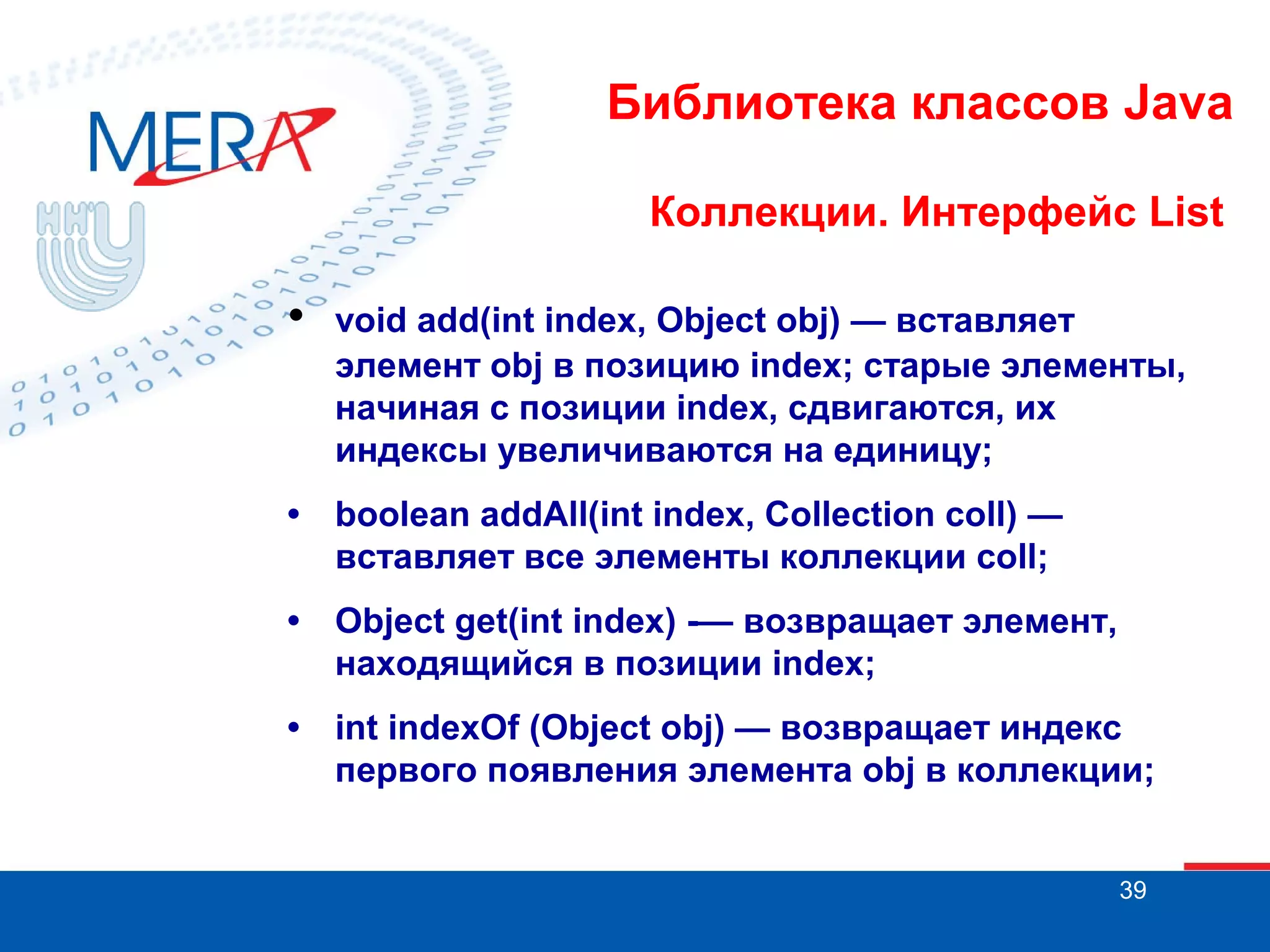 MERA

ННГУ

Библиотека классов Java

Коллекции. Интерфейс List

• void add(int index, Object obj) — вставляет элемент obj в позицию index; старые элементы, начиная с позиции index, сдвигаются, их индексы увеличиваются на единицу;

• boolean addAll(int index, Collection coll) — вставляет все элементы коллекции coll;

• Object get(int index) -— возвращает элемент, находящийся в позиции index;

• int indexOf (Object obj) — возвращает индекс первого появления элемента obj в коллекции;

39